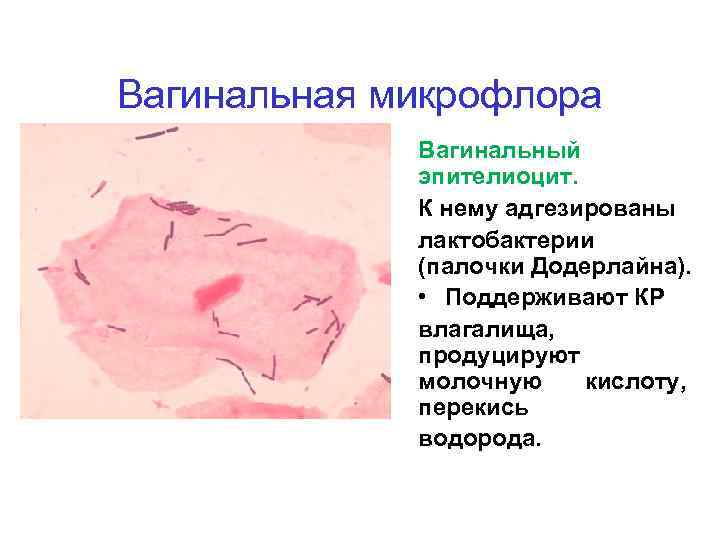 Вагинальная микрофлора

Вагинальный эпителиоцит.

К нему адгезированы лактобактерии (палочки Додерлайна).

• Поддерживают КР влагалища, продуцируют молочную кислоту, перекись водорода.